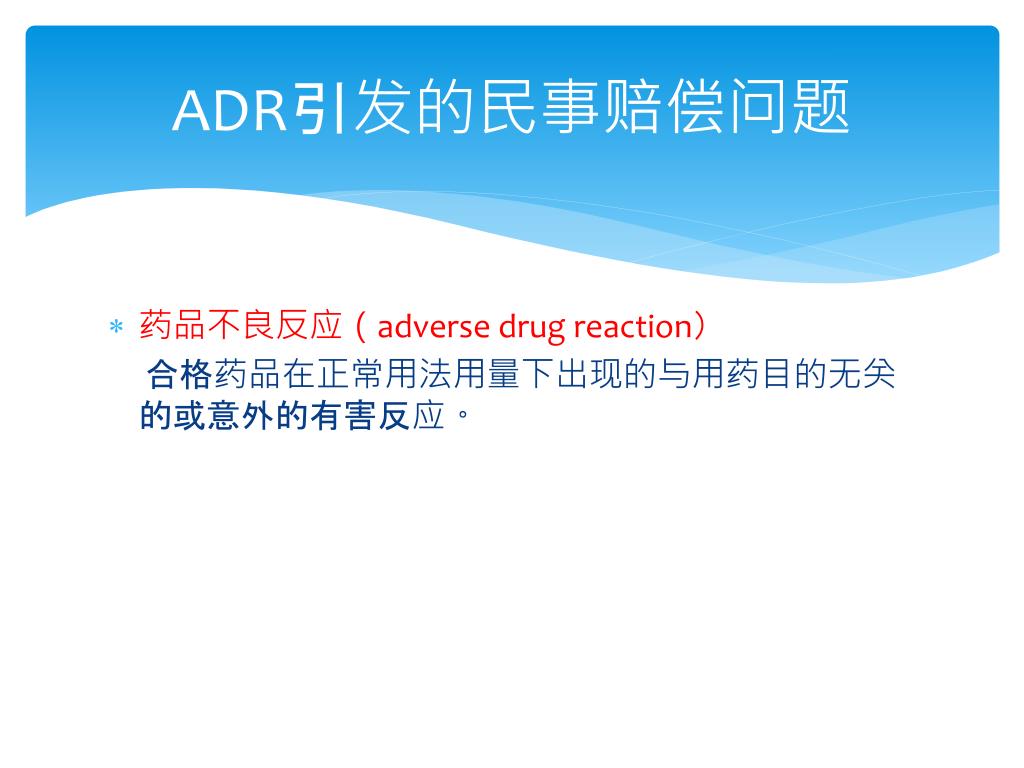 ADR引发的民事赔偿问题

* 药品不良反应（adverse drug reaction）

合格药品在正常用法用量下出现的与用药目的无关的或意外的有害反应。